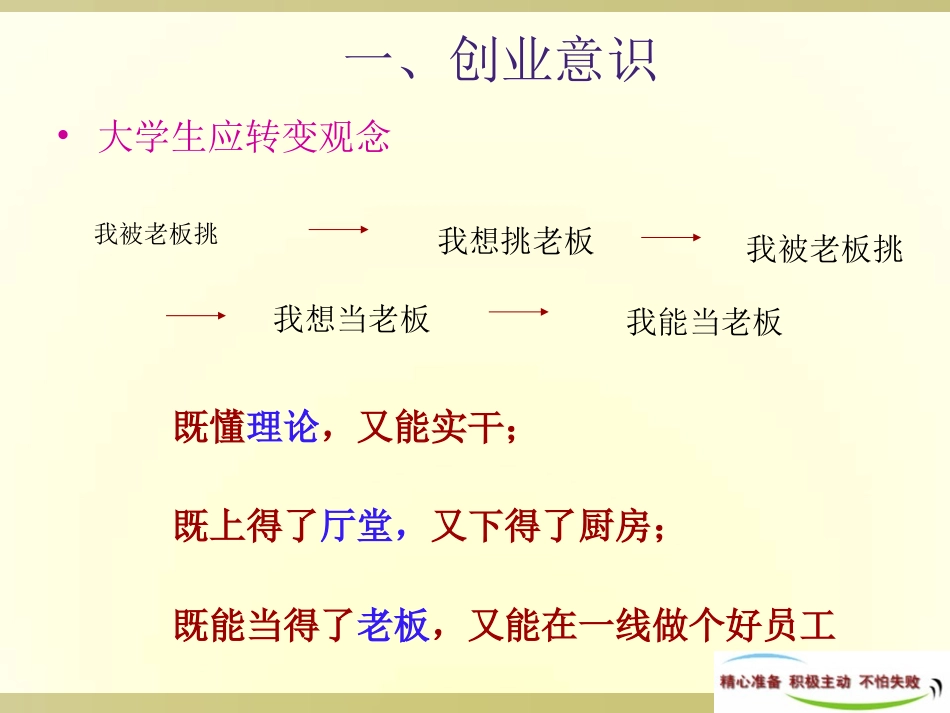 一、创业意识

• 大学生应转变观念

我被老板挑 → 我想挑老板 → 我被老板挑 → 我想当老板 → 我能当老板

既懂理论，又能实干；

既上得了厅堂，又下得了厨房；

既能当得了老板，又能在一线做个好员工

精心准备 积极主动 不怕失败